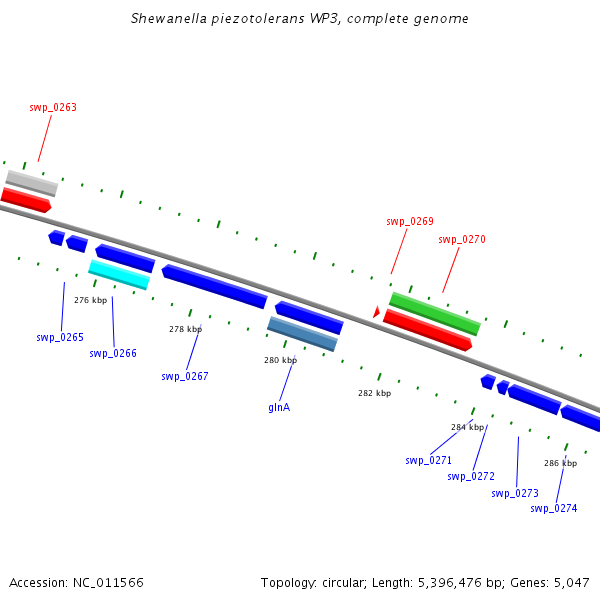 Shewanella piezotolerans WP3, complete genome

swp_0263

swp_0269

swp_0270

276 kbp

278 kbp

280 kbp

282 kbp

284 kbp

286 kbp

swp_0265

swp_0266

swp_0267

glnA

swp_0271

swp_0272

swp_0273

swp_0274

Accession: NC_011566

Topology: circular; Length: 5,396,476 bp; Genes: 5,047